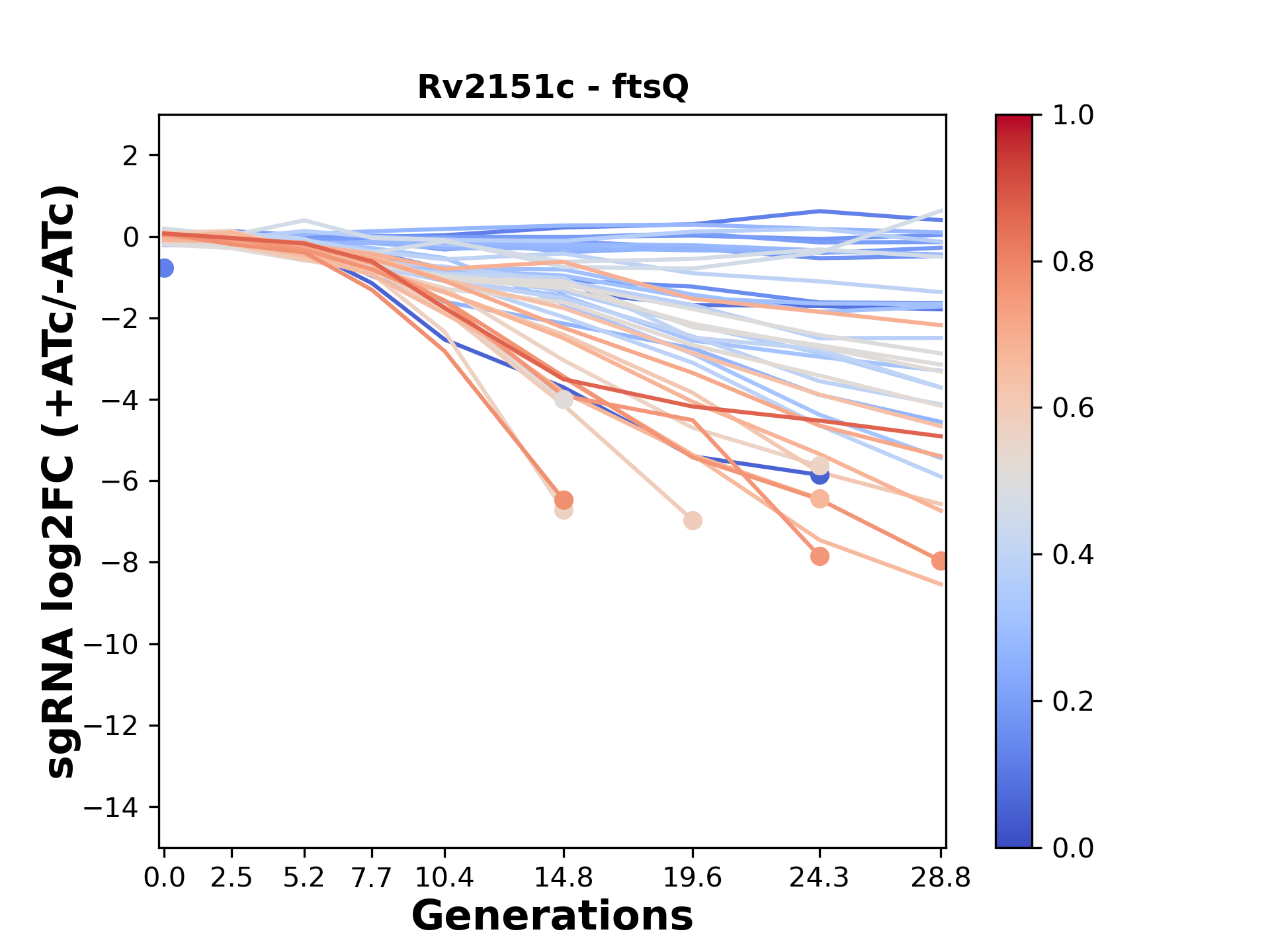 Rv2151c - ftsQ

sgRNA log2FC (+ATc/-ATc)

2
0
−2
−4
−6
−8
−10
−12
−14

0.0 2.5 5.2 7.7 10.4 14.8 19.6 24.3 28.8

Generations

1.0
0.8
0.6
0.4
0.2
0.0